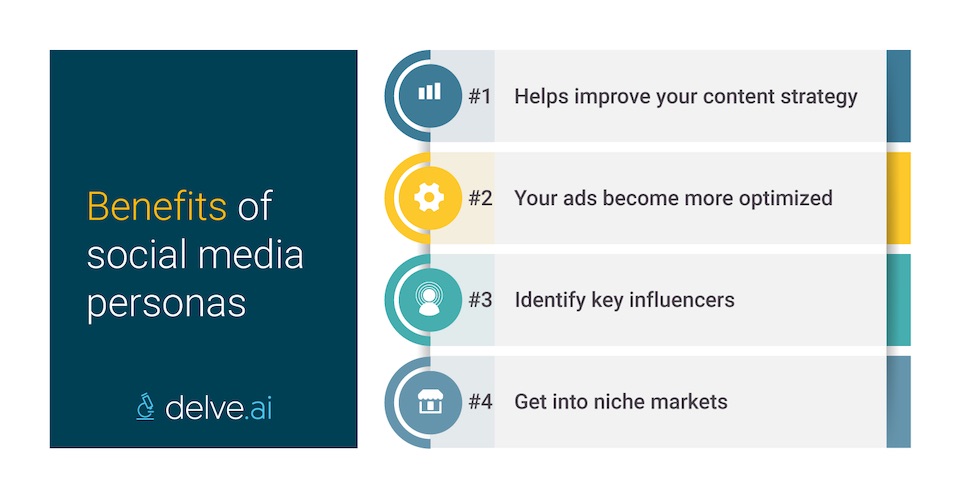 Benefits of social media personas

delve.ai

#1 Helps improve your content strategy

#2 Your ads become more optimized

#3 Identify key influencers

#4 Get into niche markets